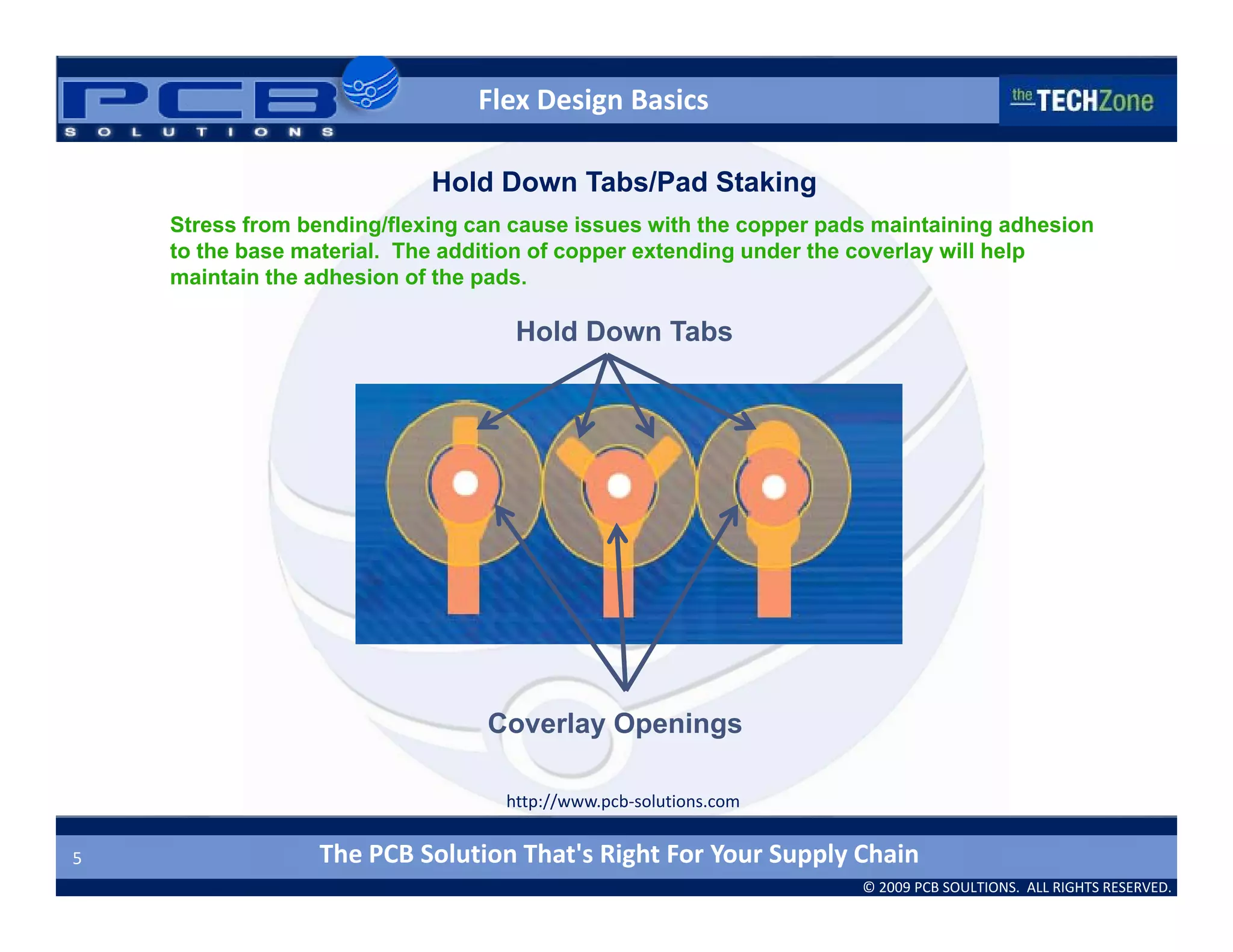 PCB
SOLUTIONS

Flex Design Basics

the TECHZone

Hold Down Tabs/Pad Staking

Stress from bending/flexing can cause issues with the copper pads maintaining adhesion to the base material. The addition of copper extending under the coverlay will help maintain the adhesion of the pads.

Hold Down Tabs

Coverlay Openings

http://www.pcb-solutions.com

5

The PCB Solution That's Right For Your Supply Chain

© 2009 PCB SOULTIONS. ALL RIGHTS RESERVED.